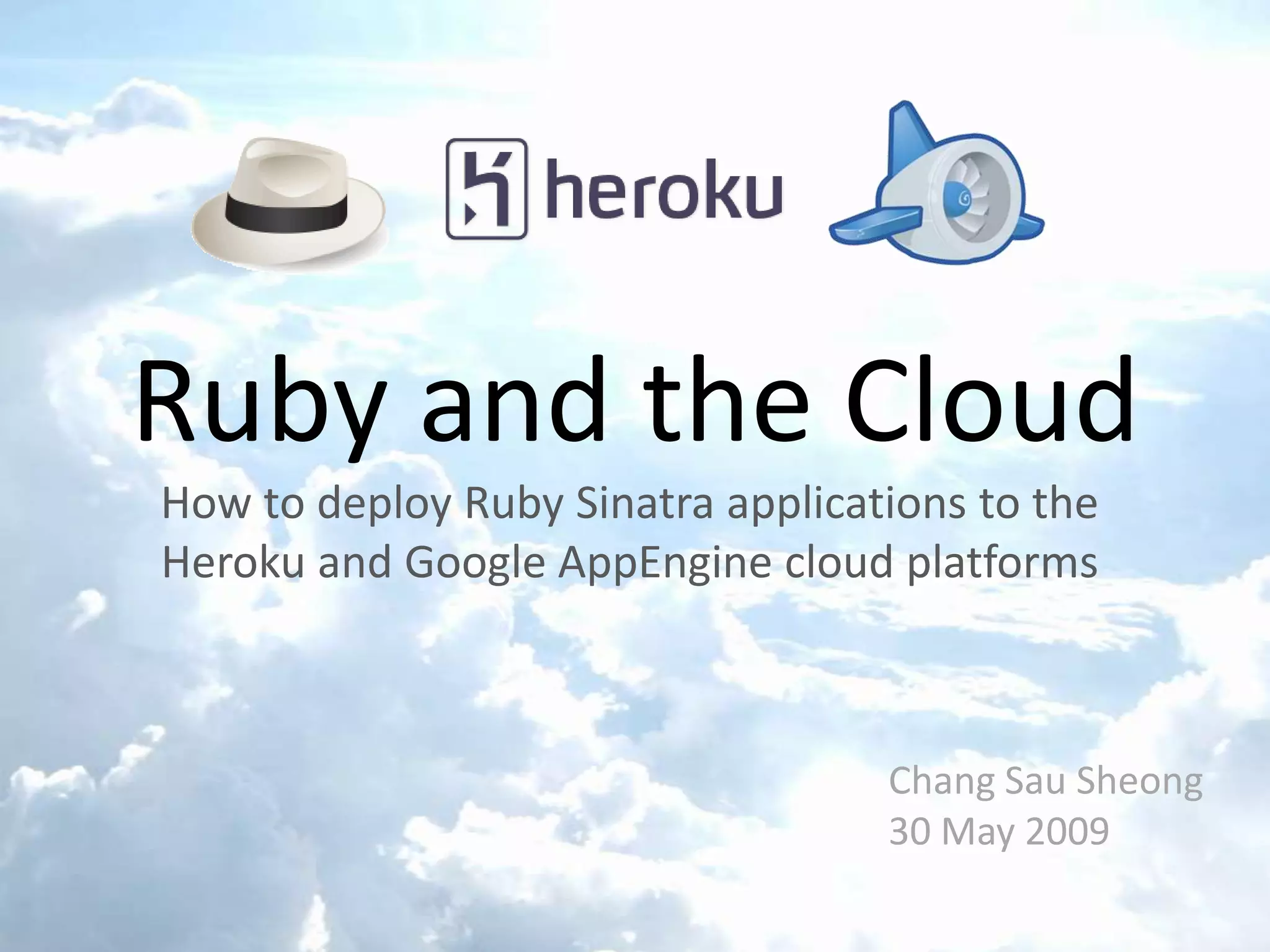 heroku

Ruby and the Cloud

How to deploy Ruby Sinatra applications to the Heroku and Google AppEngine cloud platforms

Chang Sau Sheong
30 May 2009